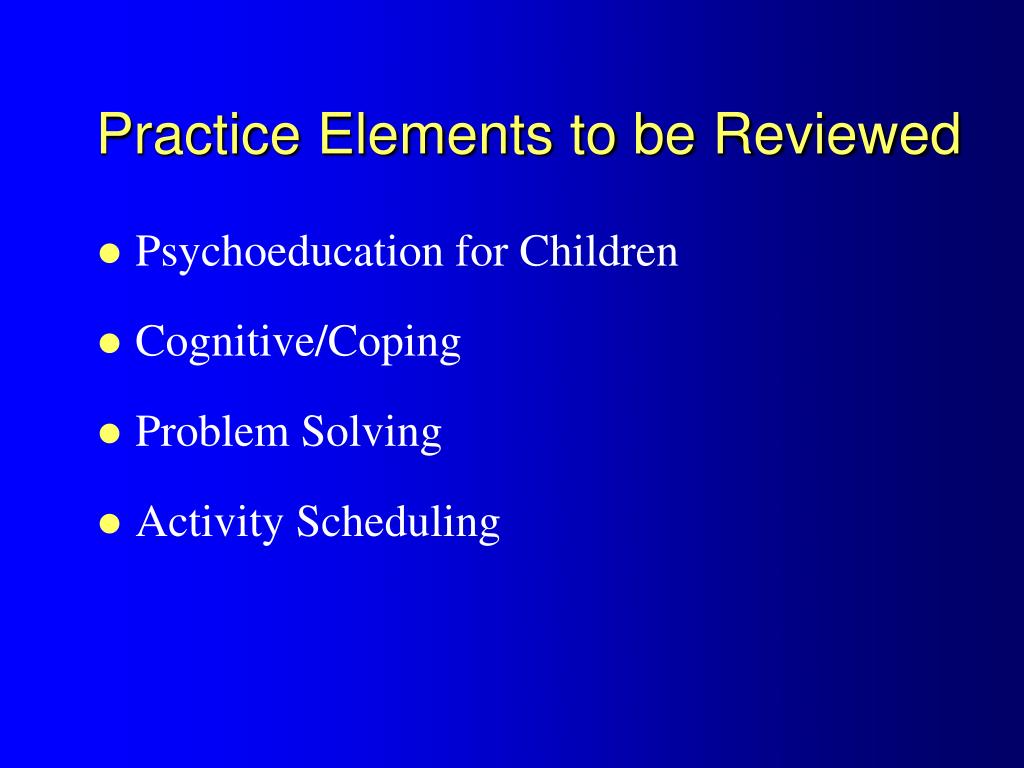 Practice Elements to be Reviewed

- Psychoeducation for Children
- Cognitive/Coping
- Problem Solving
- Activity Scheduling